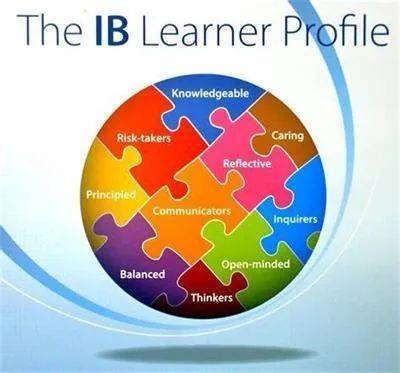 The IB Learner Profile

Knowledgeable

Risk-takers

Caring

Reflective

Principled

Communicators

Inquirers

Open-minded

Balanced

Thinkers